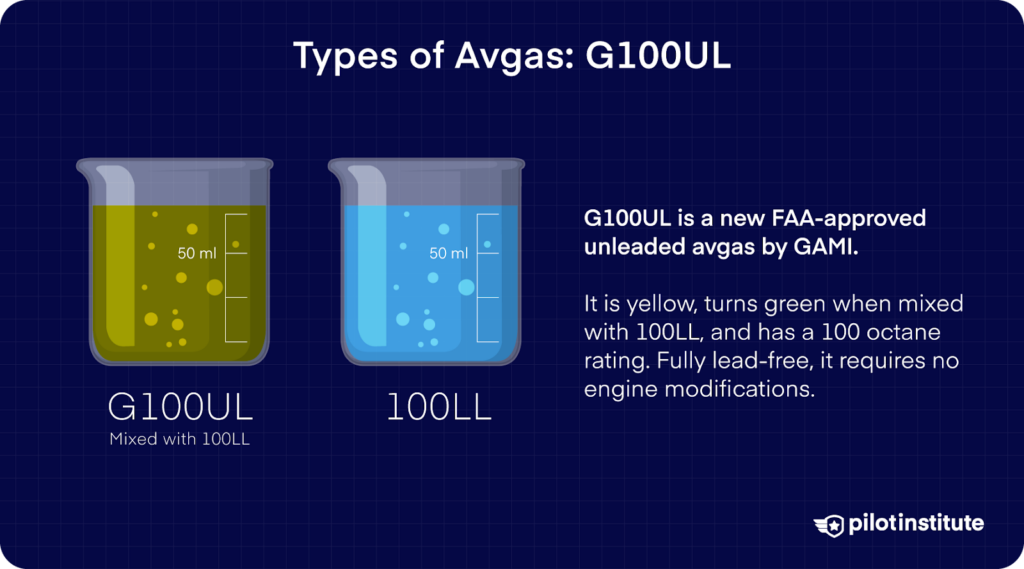 Types of Avgas: G100UL

50 ml

G100UL
Mixed with 100LL

50 ml

100LL

G100UL is a new FAA-approved unleaded avgas by GAMI.

It is yellow, turns green when mixed with 100LL, and has a 100 octane rating. Fully lead-free, it requires no engine modifications.

pilotinstitute